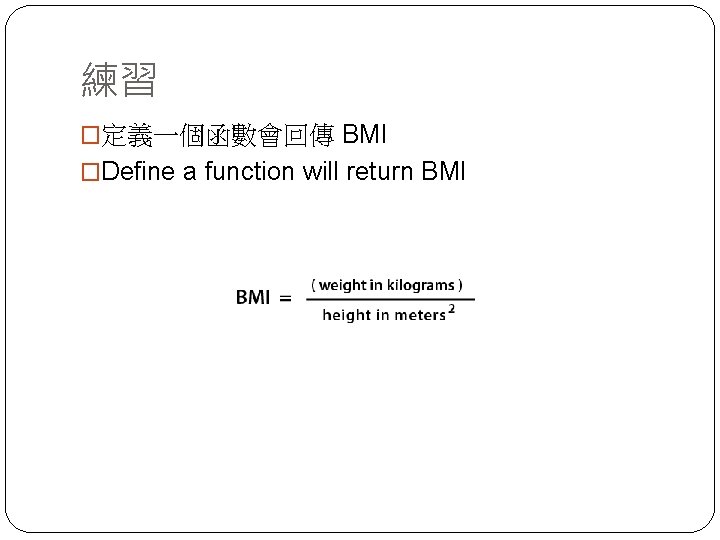 練習

□定義一個函數會回傳 BMI
□Define a function will return BMI

$\text{BMI} = \frac{(\text{weight in kilograms})}{\text{height in meters}^2}$